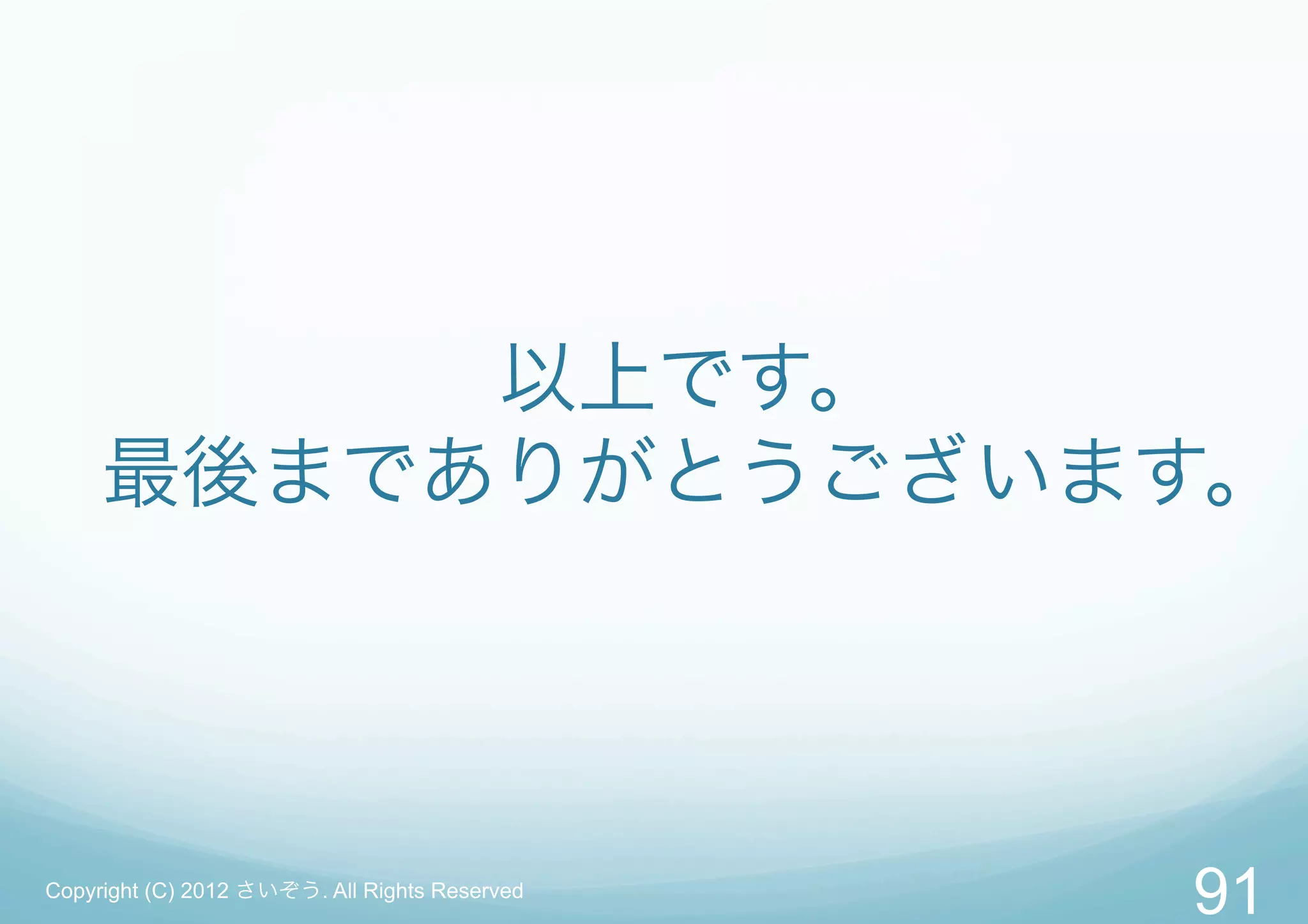 以上です。
最後までありがとうございます。

Copyright (C) 2012 さいぞう. All Rights Reserved

91